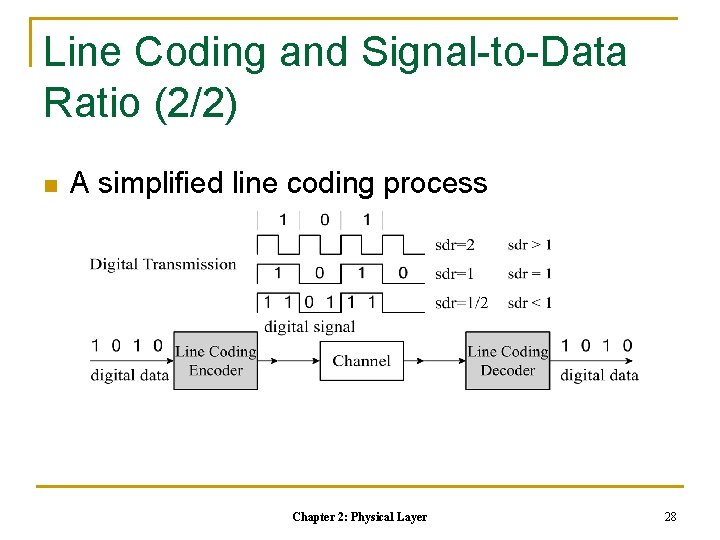 Line Coding and Signal-to-Data Ratio (2/2)

A simplified line coding process

1 0 1

sdr=2 sdr > 1

Digital Transmission

1 0 1 0 sdr=1 sdr = 1

1 1 0 1 1 1 sdr=1/2 sdr < 1

digital signal

1 0 1 0
digital data

Line Coding Encoder

Channel

Line Coding Decoder

1 0 1 0
digital data

Chapter 2: Physical Layer

28